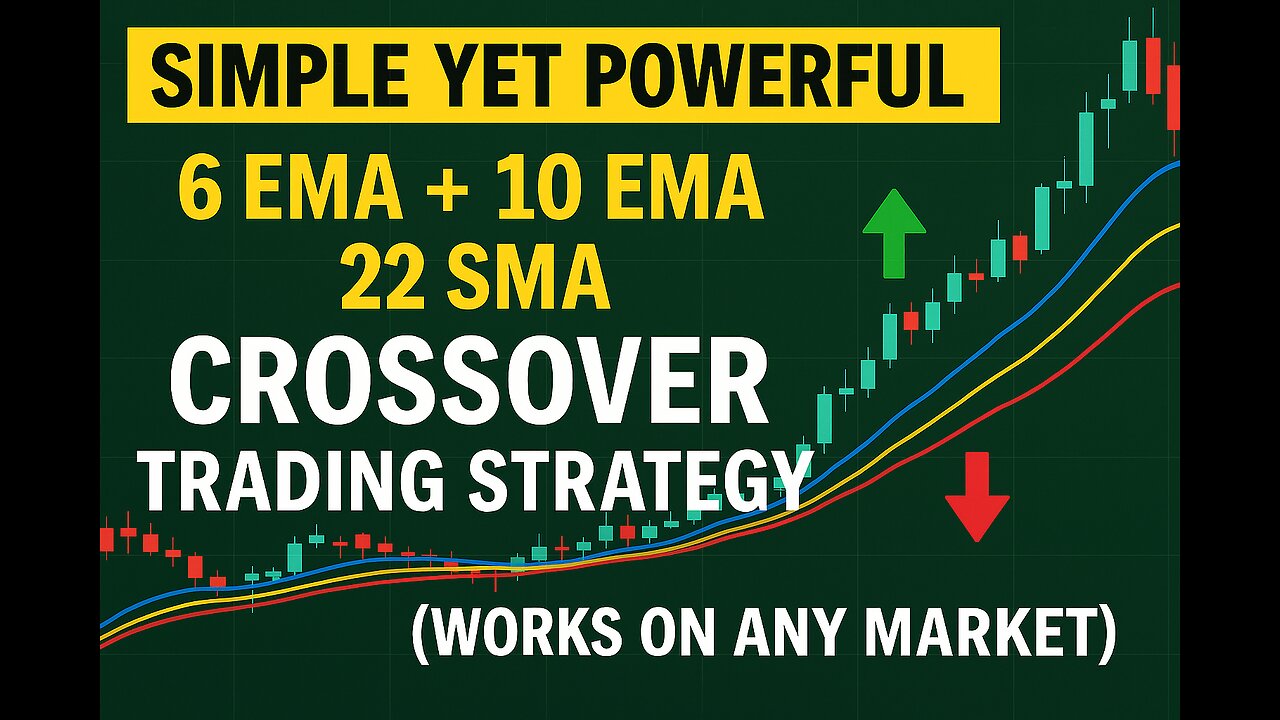 SIMPLE YET POWERFUL

6 EMA + 10 EMA
22 SMA

CROSSOVER
TRADING STRATEGY

(WORKS ON ANY MARKET)